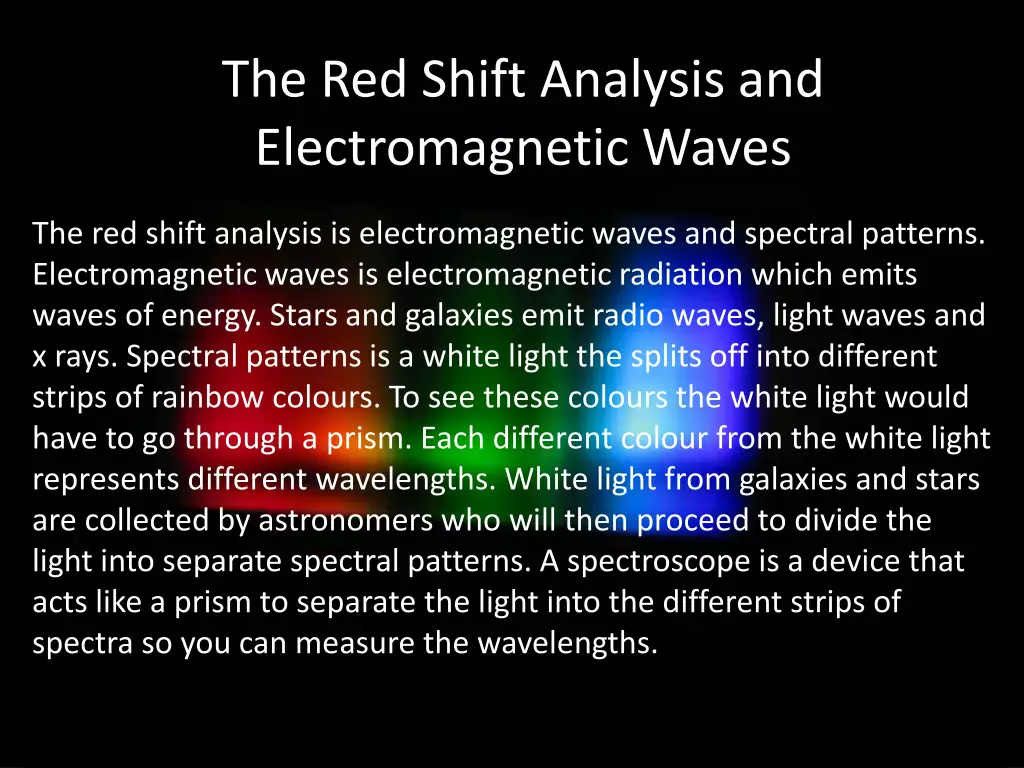 The Red Shift Analysis and Electromagnetic Waves

The red shift analysis is electromagnetic waves and spectral patterns. Electromagnetic waves is electromagnetic radiation which emits waves of energy. Stars and galaxies emit radio waves, light waves and x rays. Spectral patterns is a white light the splits off into different strips of rainbow colours. To see these colours the white light would have to go through a prism. Each different colour from the white light represents different wavelengths. White light from galaxies and stars are collected by astronomers who will then proceed to divide the light into separate spectral patterns. A spectroscope is a device that acts like a prism to separate the light into the different strips of spectra so you can measure the wavelengths.